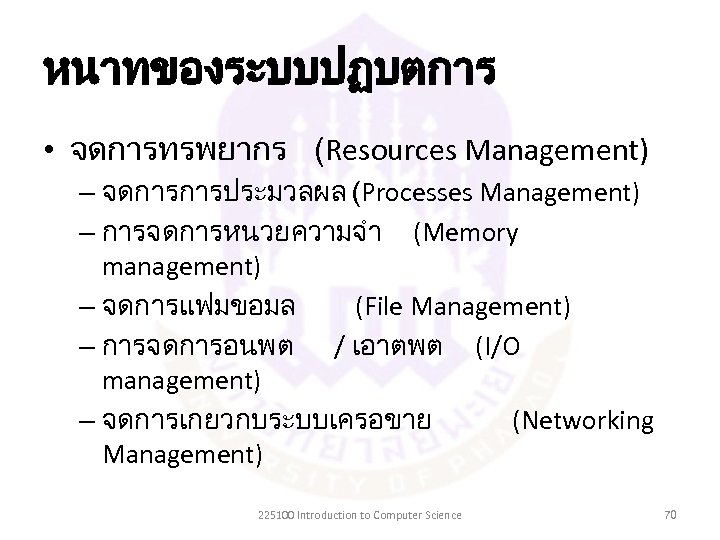 หนาทของระบบปฏบตการ

• จดการทรพยากร (Resources Management)
– จดการการประมวลผล (Processes Management)
– การจดการหนวยความจำ (Memory management)
– จดการแฟมขอมล (File Management)
– การจดการอนพต / เอาตพต (I/O management)
– จดการเกยวกบระบบเครอขาย (Networking Management)

225100 Introduction to Computer Science 70